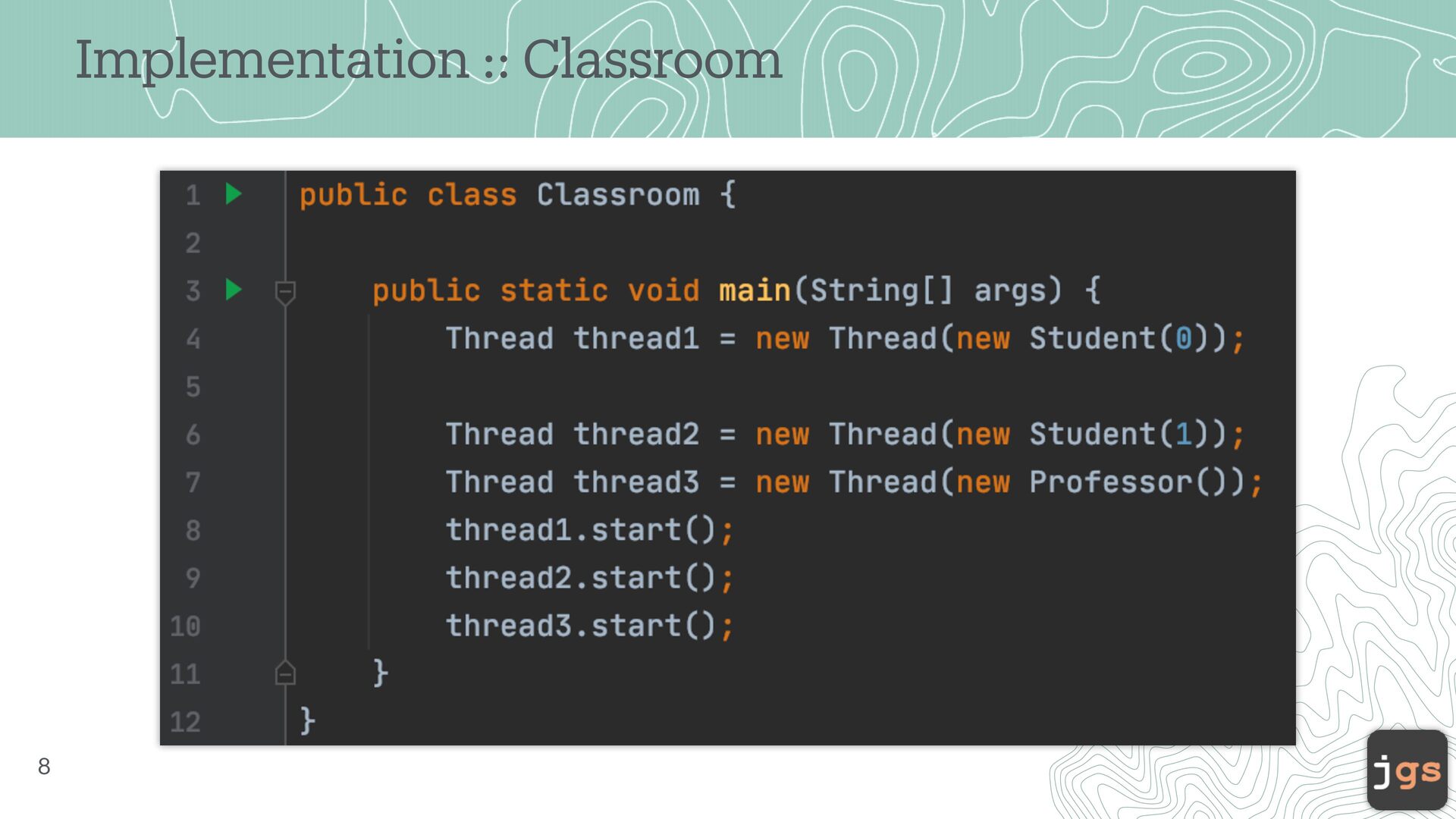 Implementation :: Classroom

1 public class Classroom {
2
3     public static void main(String[] args) {
4         Thread thread1 = new Thread(new Student(0));
5
6         Thread thread2 = new Thread(new Student(1));
7         Thread thread3 = new Thread(new Professor());
8         thread1.start();
9         thread2.start();
10        thread3.start();
11    }
12 }

8

jgs